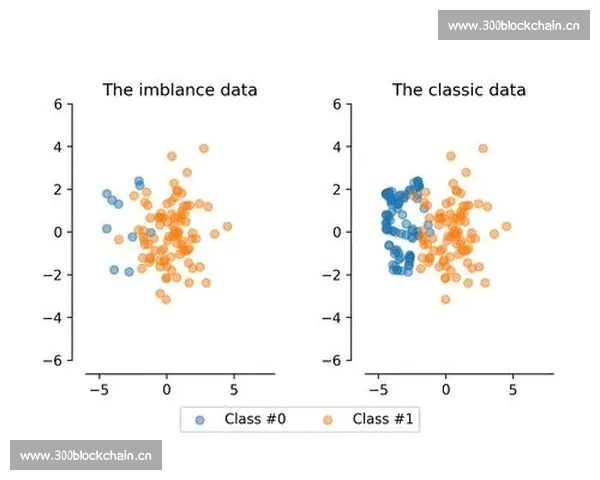 www.300blockchain.cn

The imblance data

6
4
2
0
−2
−4
−6

−5 0 5

The classic data

6
4
2
0
−2
−4
−6

−5 0 5

Class #0 Class #1

www.300blockchain.cn